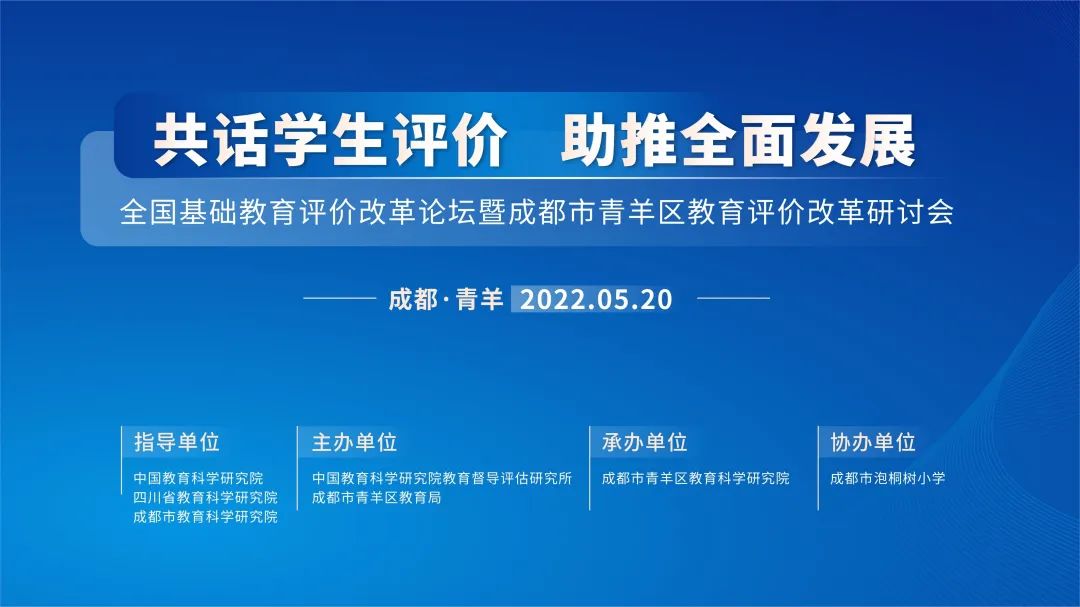 共话学生评价　助推全面发展

全国基础教育评价改革论坛暨成都市青羊区教育评价改革研讨会

成都·青羊 2022.05.20

指导单位

中国教育科学研究院
四川省教育科学研究院
成都市教育科学研究院

主办单位

中国教育科学研究院教育督导评估研究所
成都市青羊区教育局

承办单位

成都市青羊区教育科学研究院

协办单位

成都市泡桐树小学